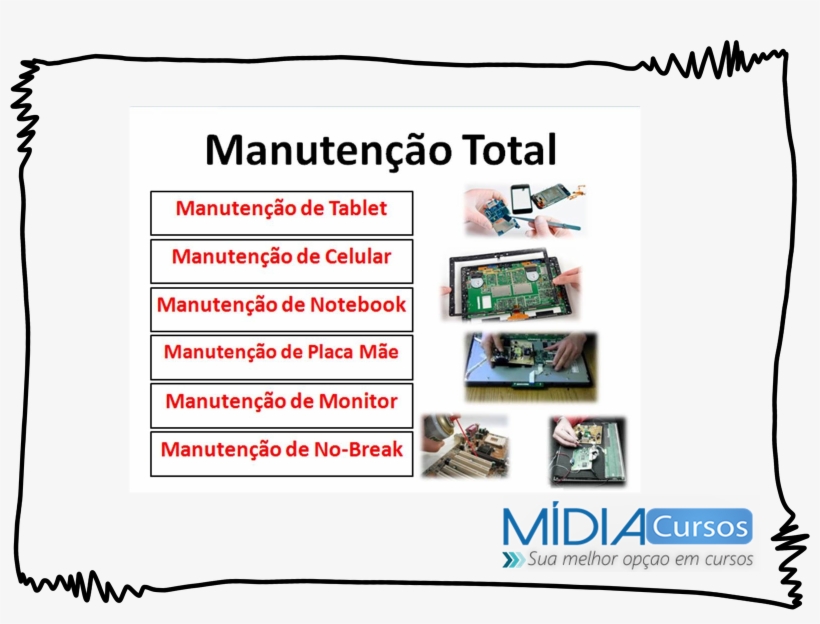 Manutenção Total

Manutenção de Tablet

Manutenção de Celular

Manutenção de Notebook

Manutenção de Placa Mãe

Manutenção de Monitor

Manutenção de No-Break

MÍDIA Cursos

Sua melhor opçao em cursos